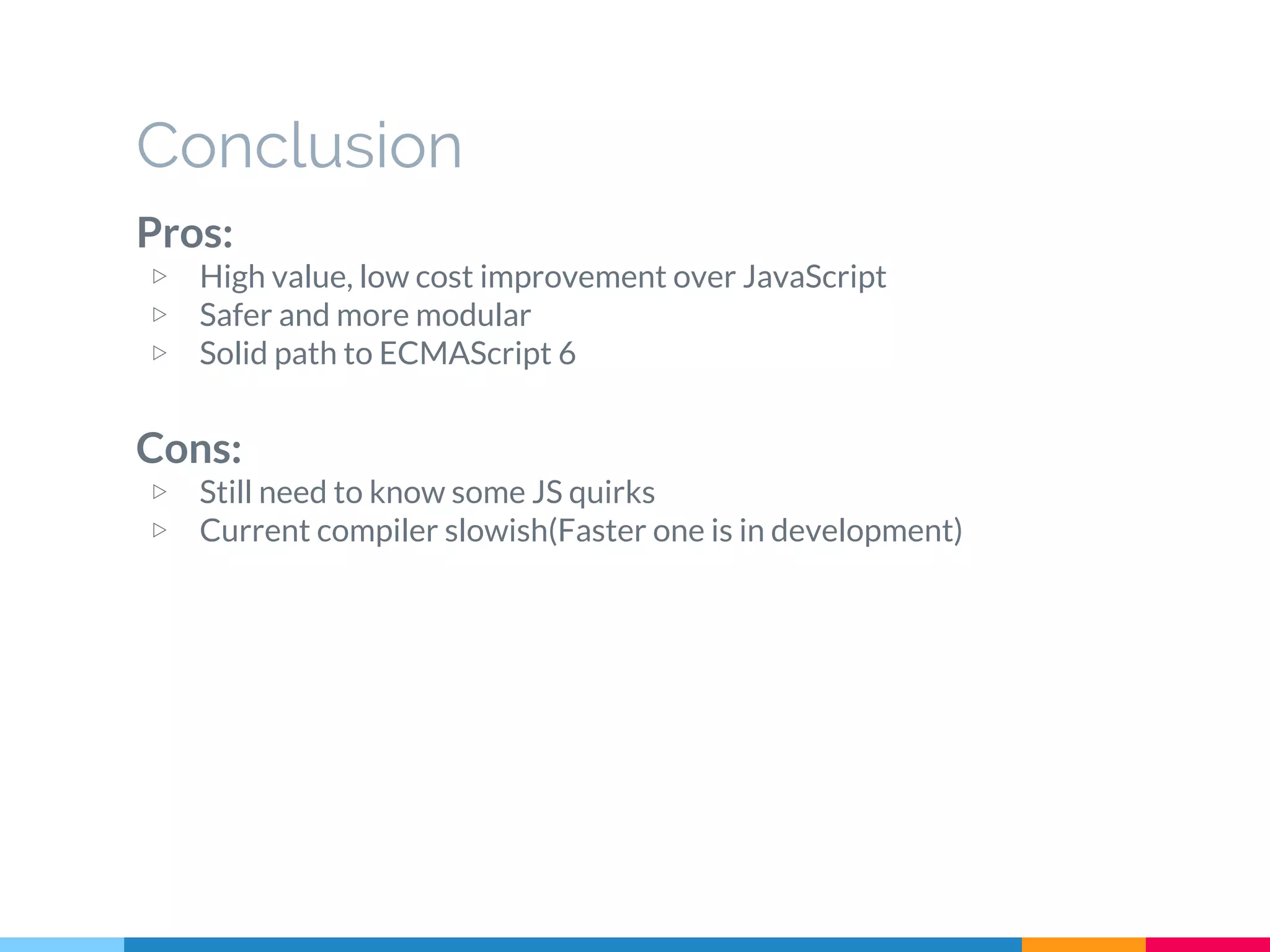 Conclusion

Pros:
▷ High value, low cost improvement over JavaScript
▷ Safer and more modular
▷ Solid path to ECMAScript 6

Cons:
▷ Still need to know some JS quirks
▷ Current compiler slowish(Faster one is in development)